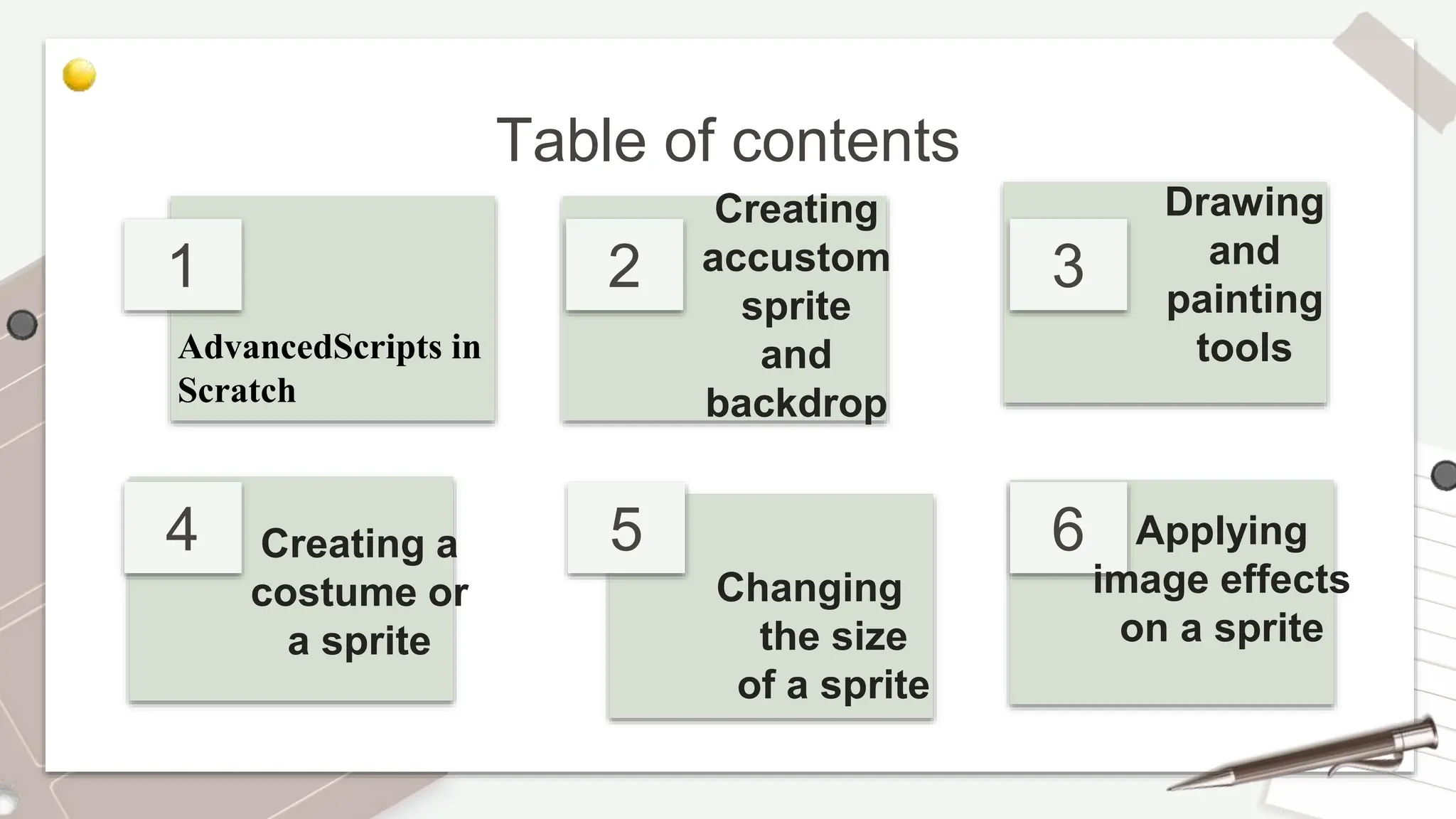 Table of contents

1

AdvancedScripts in Scratch

2

Creating accustom sprite and backdrop

3

Drawing and painting tools

4

Creating a costume or a sprite

5

Changing the size of a sprite

6

Applying image effects on a sprite